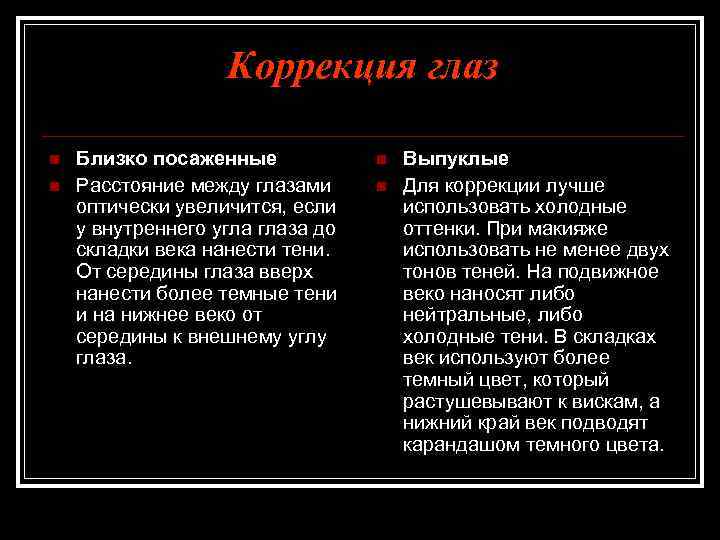 Коррекция глаз

Близко посаженные

Расстояние между глазами оптически увеличится, если у внутреннего угла глаза до складки века нанести тени. От середины глаза вверх нанести более темные тени и на нижнее веко от середины к внешнему углу глаза.

Выпуклые

Для коррекции лучше использовать холодные оттенки. При макияже использовать не менее двух тонов теней. На подвижное веко наносят либо нейтральные, либо холодные тени. В складках век используют более темный цвет, который растушевывают к вискам, а нижний край век подводят карандашом темного цвета.